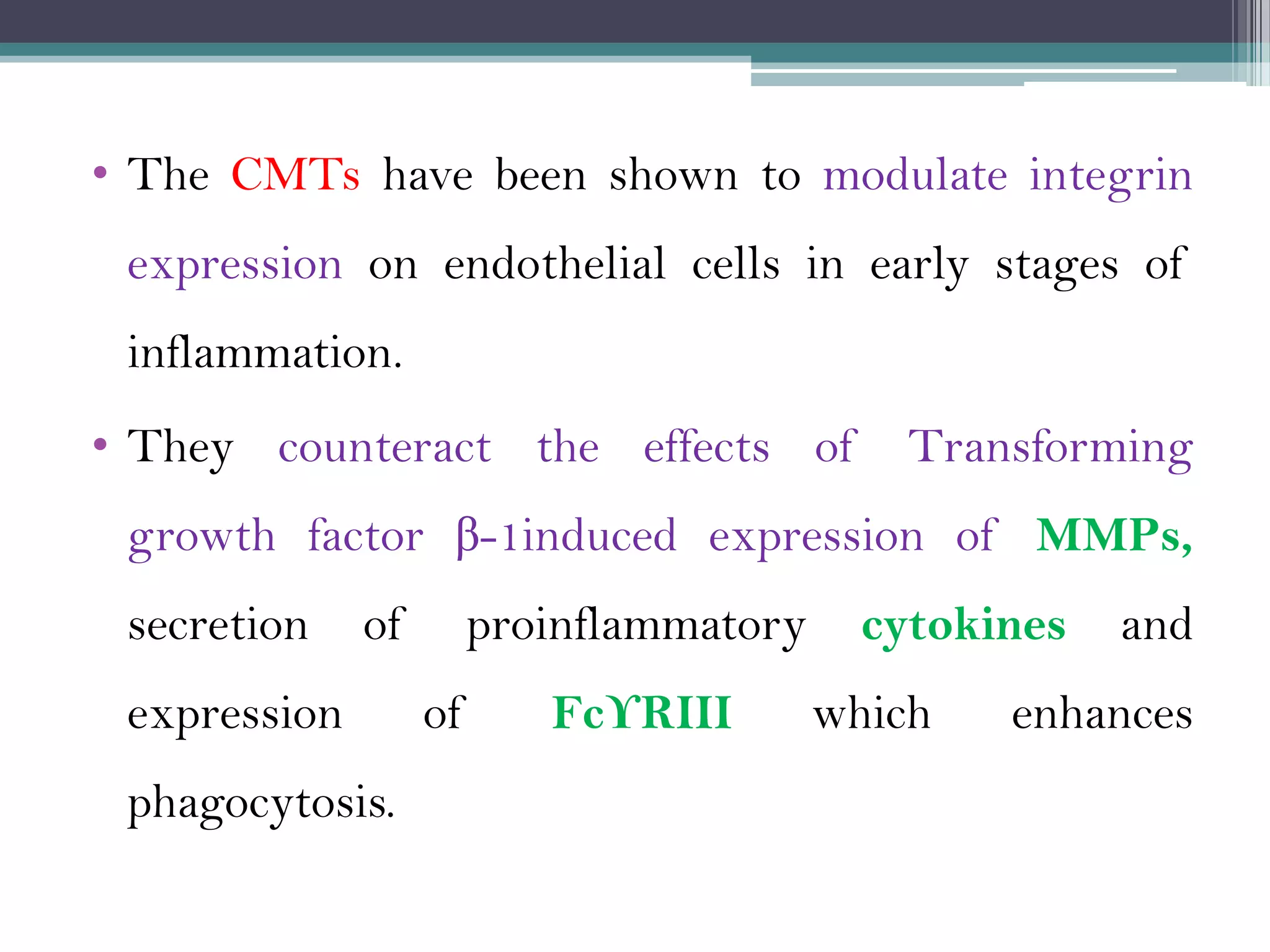 • The CMTs have been shown to modulate integrin expression on endothelial cells in early stages of inflammation.

• They counteract the effects of Transforming growth factor β-1induced expression of MMPs, secretion of proinflammatory cytokines and expression of FcϒRIII which enhances phagocytosis.